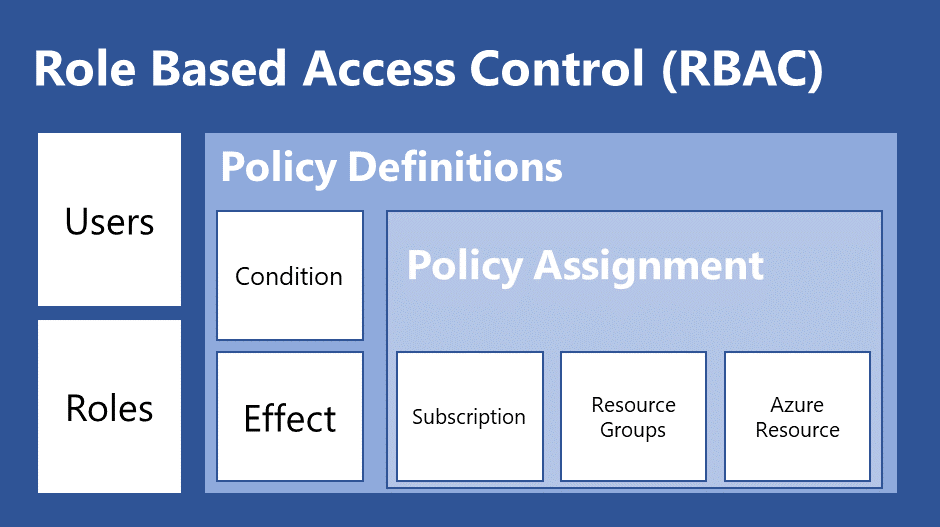 Role Based Access Control (RBAC)

Users

Roles

Policy Definitions

Condition

Effect

Policy Assignment

Subscription

Resource Groups

Azure Resource